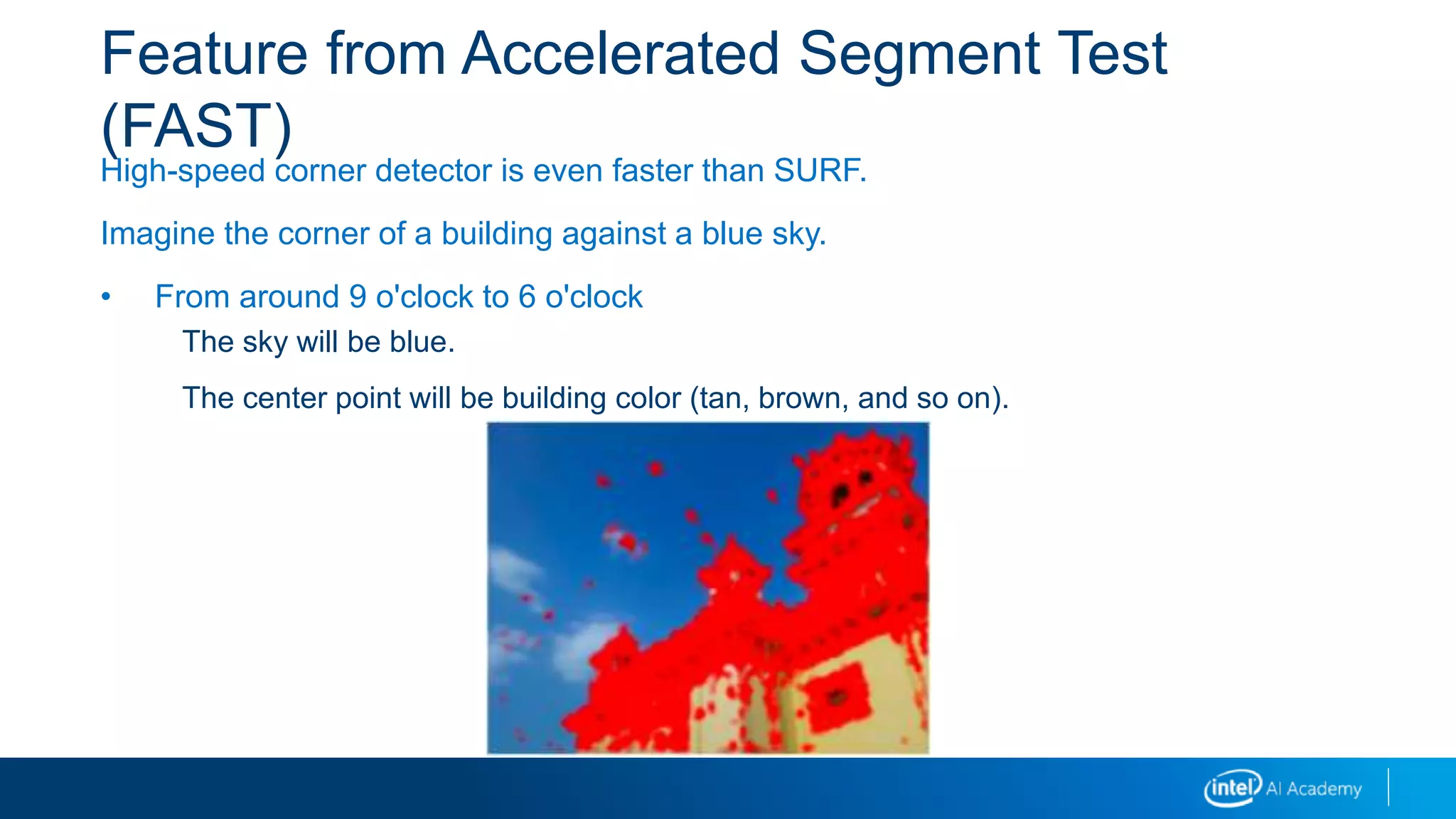 Feature from Accelerated Segment Test (FAST)

High-speed corner detector is even faster than SURF.

Imagine the corner of a building against a blue sky.

• From around 9 o'clock to 6 o'clock

The sky will be blue.

The center point will be building color (tan, brown, and so on).

intel AI Academy